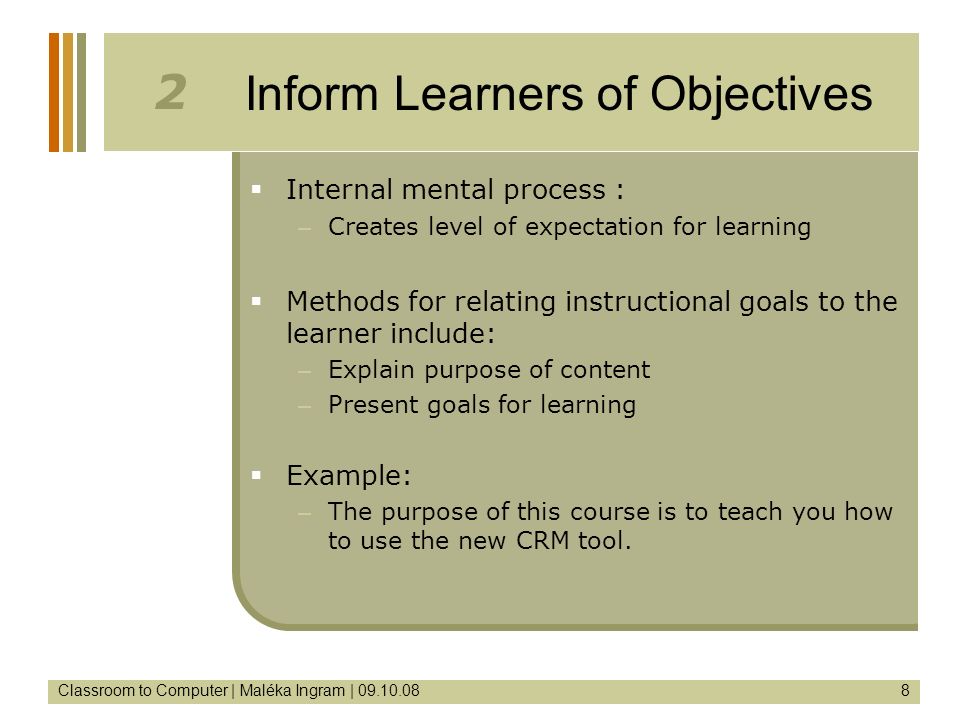 2 Inform Learners of Objectives

▪ Internal mental process :
– Creates level of expectation for learning

▪ Methods for relating instructional goals to the learner include:
– Explain purpose of content
– Present goals for learning

▪ Example:
– The purpose of this course is to teach you how to use the new CRM tool.

Classroom to Computer | Maléka Ingram | 09.10.08

8